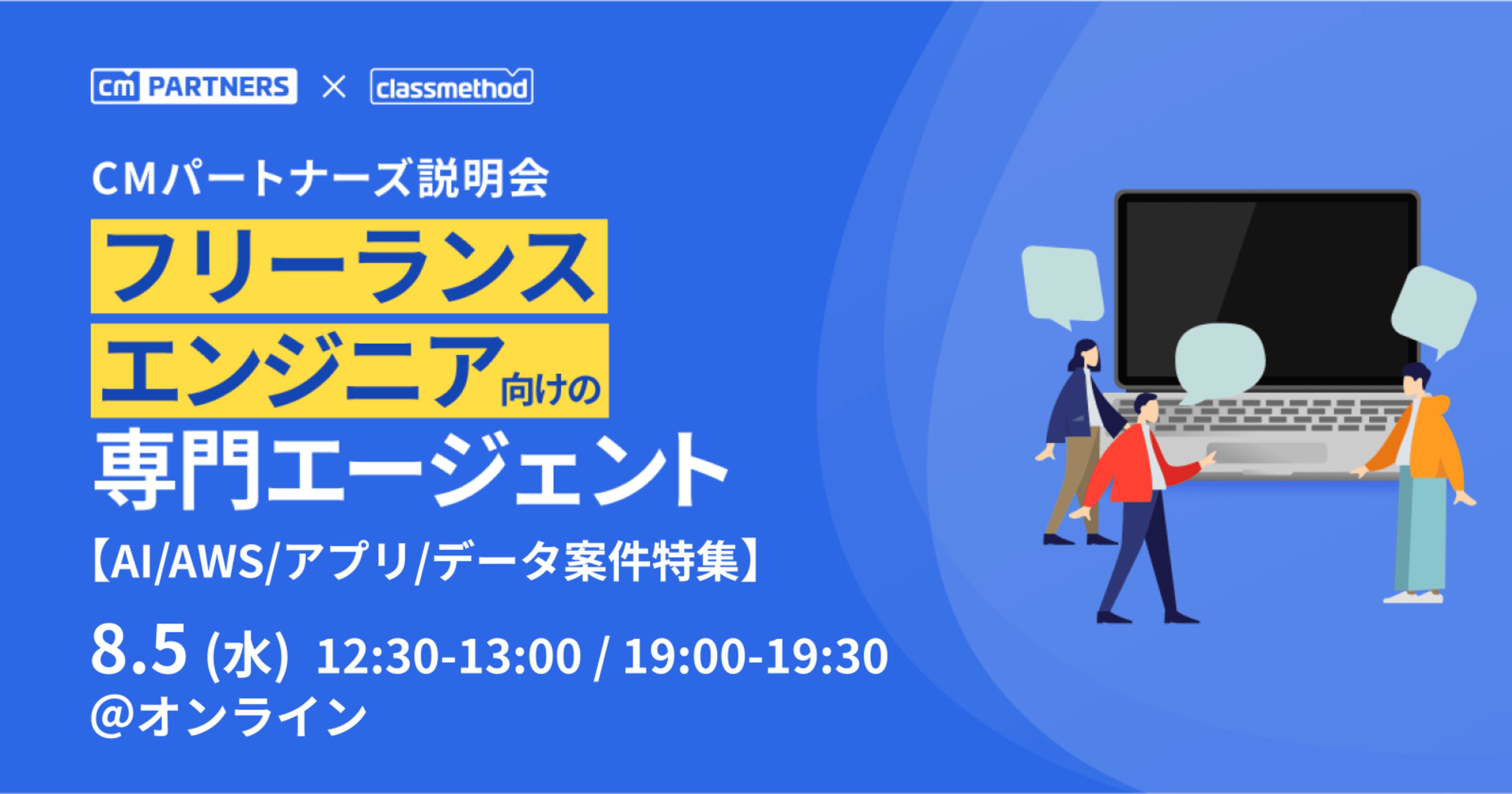 cm PARTNERS × classmethod

CMパートナーズ説明会

フリーランス
エンジニア向けの
専門エージェント

【AI/AWS/アプリ/データ案件特集】

8.5 (水) 12:30-13:00 / 19:00-19:30
@オンライン